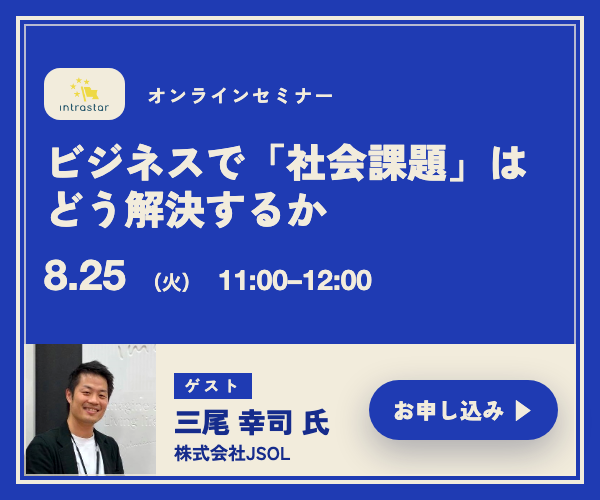 intrastar

オンラインセミナー

ビジネスで「社会課題」はどう解決するか

8.25 （火） 11:00–12:00

ゲスト

三尾 幸司 氏

株式会社JSOL

お申し込み ▶